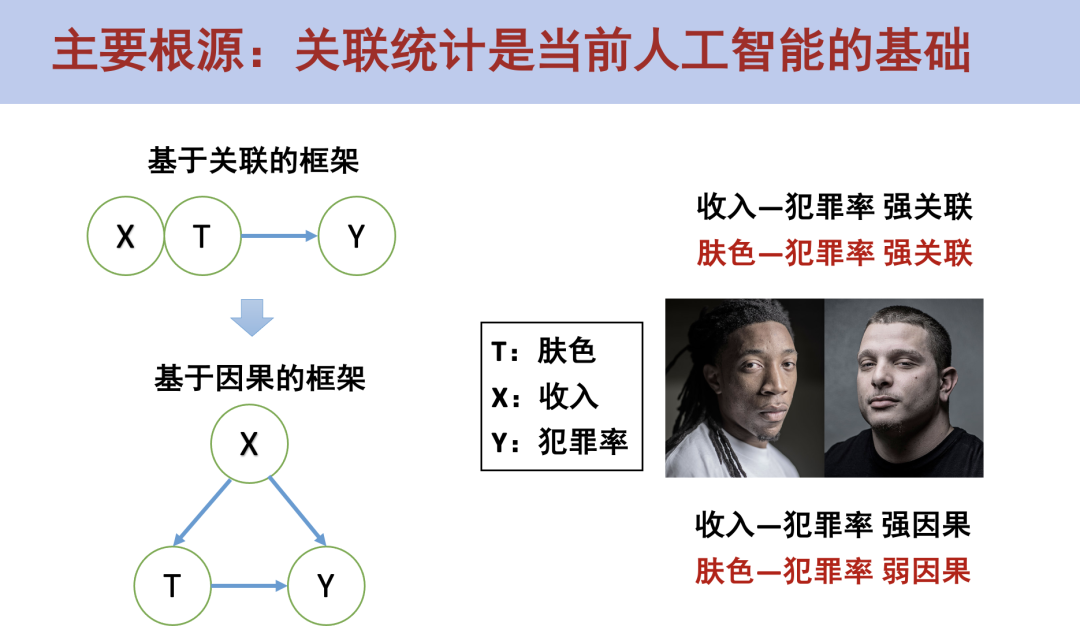 主要根源：关联统计是当前人工智能的基础

基于关联的框架

X T Y

基于因果的框架

X

T Y

T：肤色
X：收入
Y：犯罪率

收入—犯罪率 强关联
肤色—犯罪率 强关联

收入—犯罪率 强因果
肤色—犯罪率 弱因果